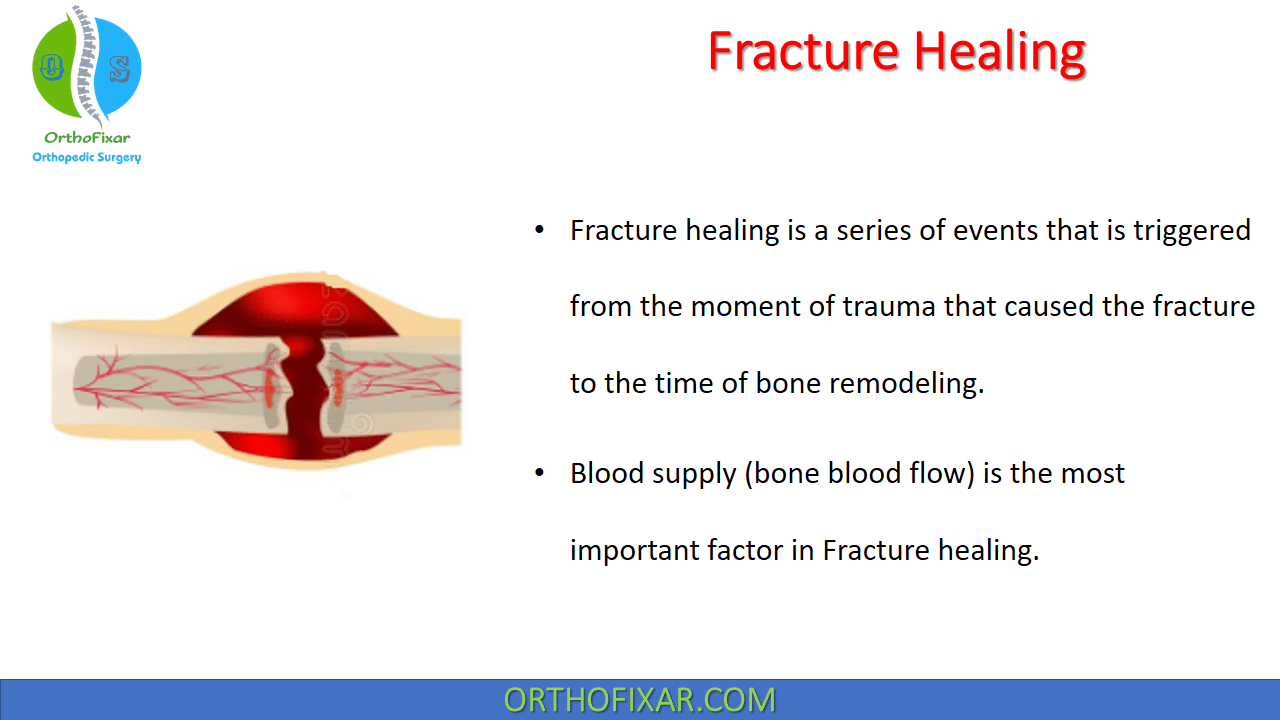 O S

OrthoFixar
Orthopedic Surgery

Fracture Healing

• Fracture healing is a series of events that is triggered from the moment of trauma that caused the fracture to the time of bone remodeling.

• Blood supply (bone blood flow) is the most important factor in Fracture healing.

ORTHOFIXAR.COM